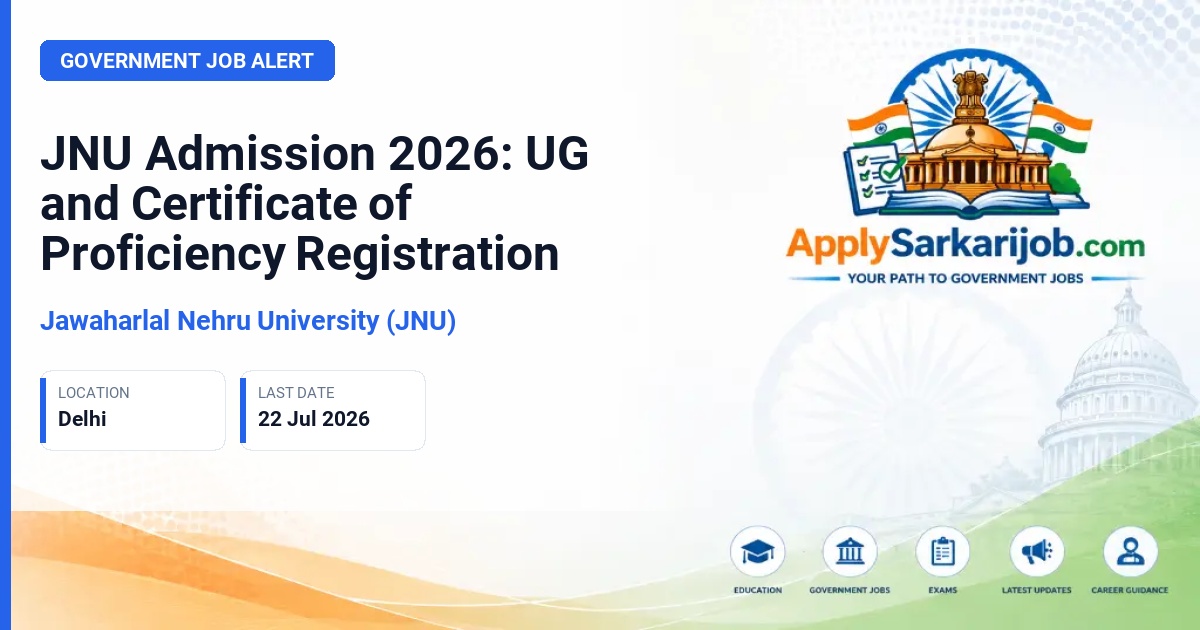 GOVERNMENT JOB ALERT

JNU Admission 2026: UG and Certificate of Proficiency Registration

Jawaharlal Nehru University (JNU)

LOCATION
Delhi

LAST DATE
22 Jul 2026

ApplySarkarijob.com
YOUR PATH TO GOVERNMENT JOBS

EDUCATION
GOVERNMENT JOBS
EXAMS
LATEST UPDATES
CAREER GUIDANCE